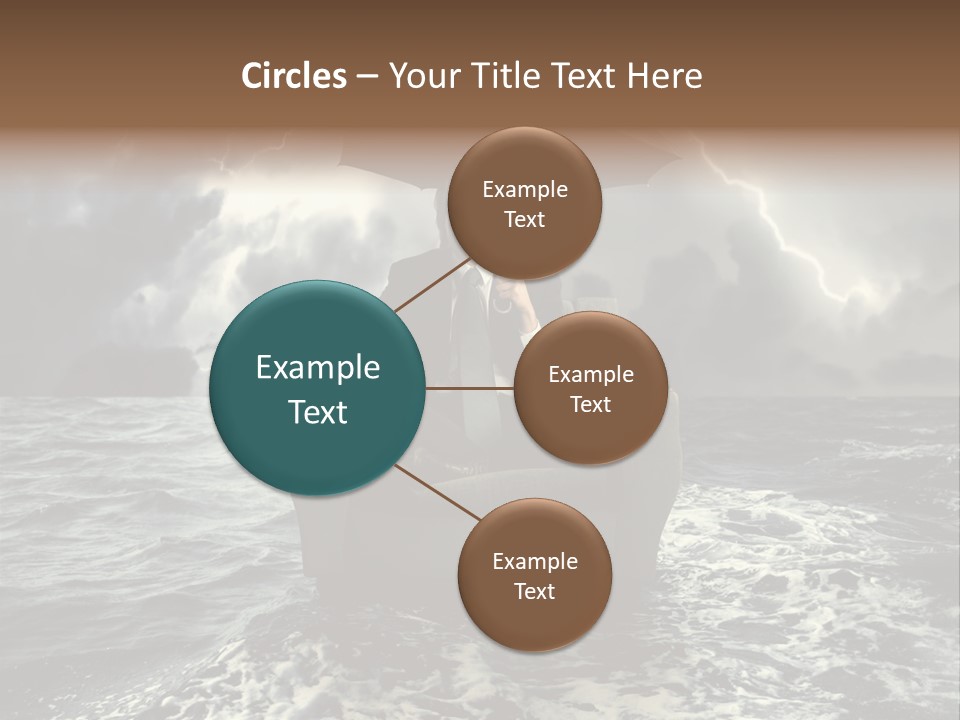 Circles – Your Title Text Here

Example Text

Example Text

Example Text

Example Text